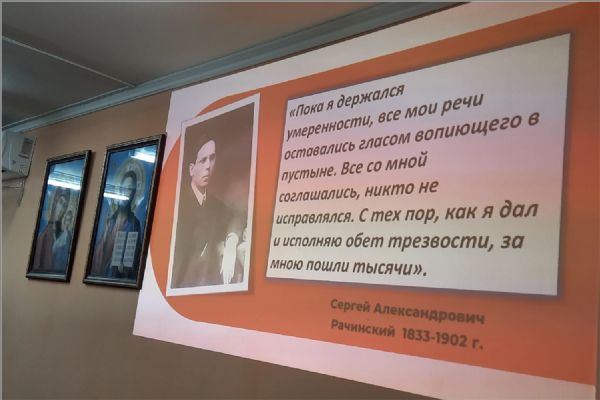 «Пока я держался умеренности, все мои речи оставались гласом вопиющего в пустыне. Все со мной соглашались, никто не исправлялся. С тех пор, как я дал и исполняю обет трезвости, за мною пошли тысячи».

Сергей Александрович Рачинский 1833-1902 г.